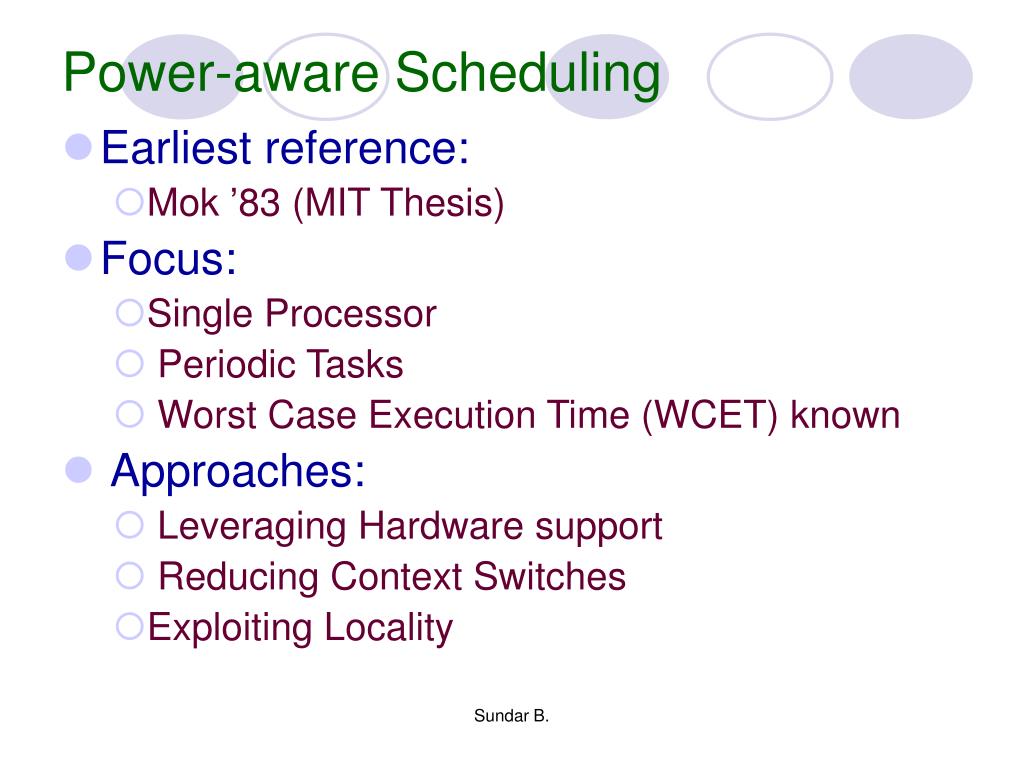 Power-aware Scheduling

Earliest reference:
Mok ’83 (MIT Thesis)

Focus:
Single Processor
Periodic Tasks
Worst Case Execution Time (WCET) known

Approaches:
Leveraging Hardware support
Reducing Context Switches
Exploiting Locality

Sundar B.